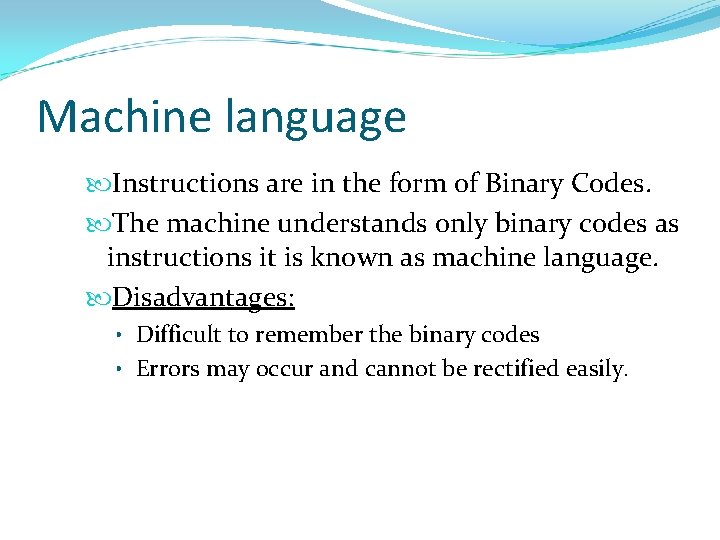 Machine language

Instructions are in the form of Binary Codes.

The machine understands only binary codes as instructions it is known as machine language.

Disadvantages:

• Difficult to remember the binary codes
• Errors may occur and cannot be rectified easily.